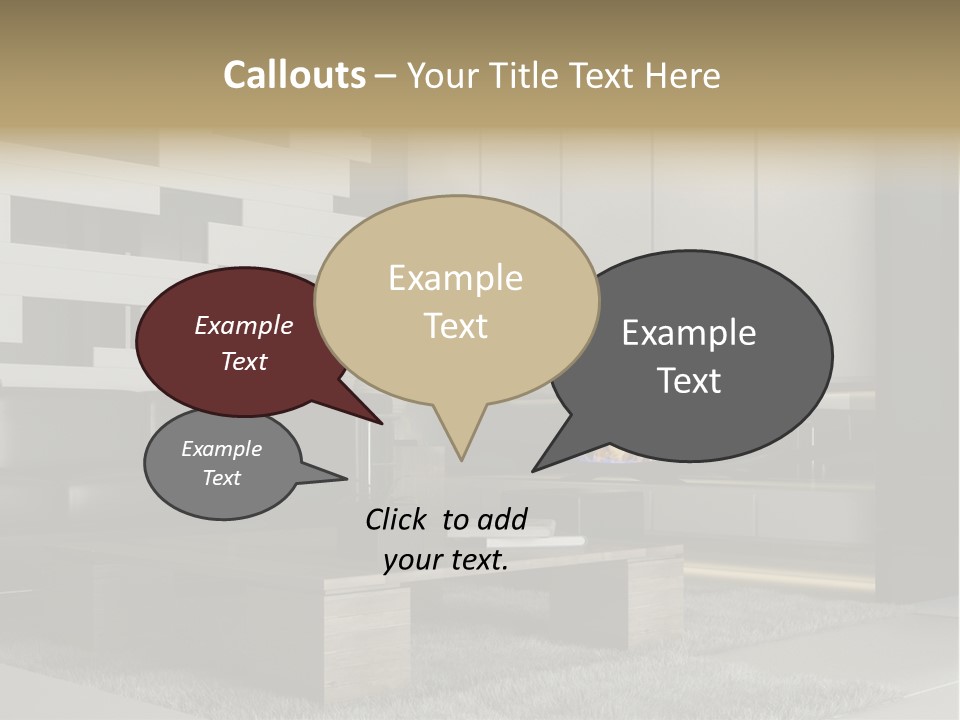 Callouts – Your Title Text Here

Example Text

Example Text

Example Text

Example Text

Click to add your text.